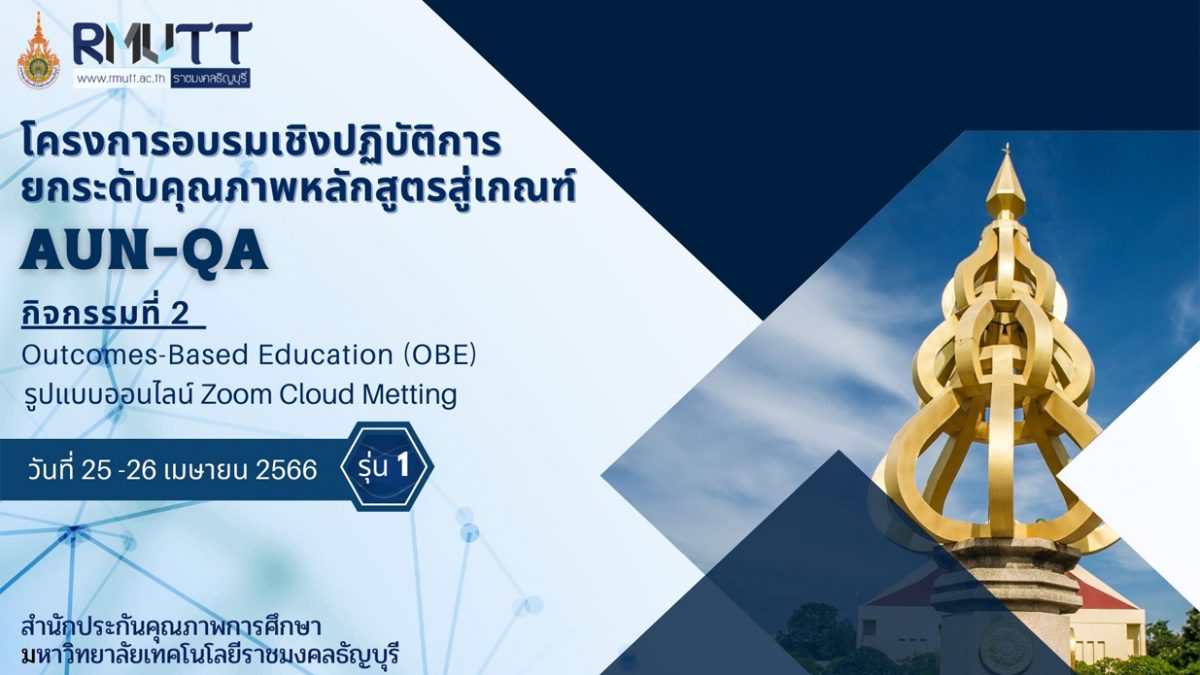 RMUTT
www.rmutt.ac.th ราชมงคลธัญบุรี

โครงการอบรมเชิงปฏิบัติการ
ยกระดับคุณภาพหลักสูตรสู่เกณฑ์

AUN-QA

กิจกรรมที่ 2
Outcomes-Based Education (OBE)
รูปแบบออนไลน์ Zoom Cloud Metting

วันที่ 25 -26 เมษายน 2566

รุ่น 1

สำนักประกันคุณภาพการศึกษา
มหาวิทยาลัยเทคโนโลยีราชมงคลธัญบุรี